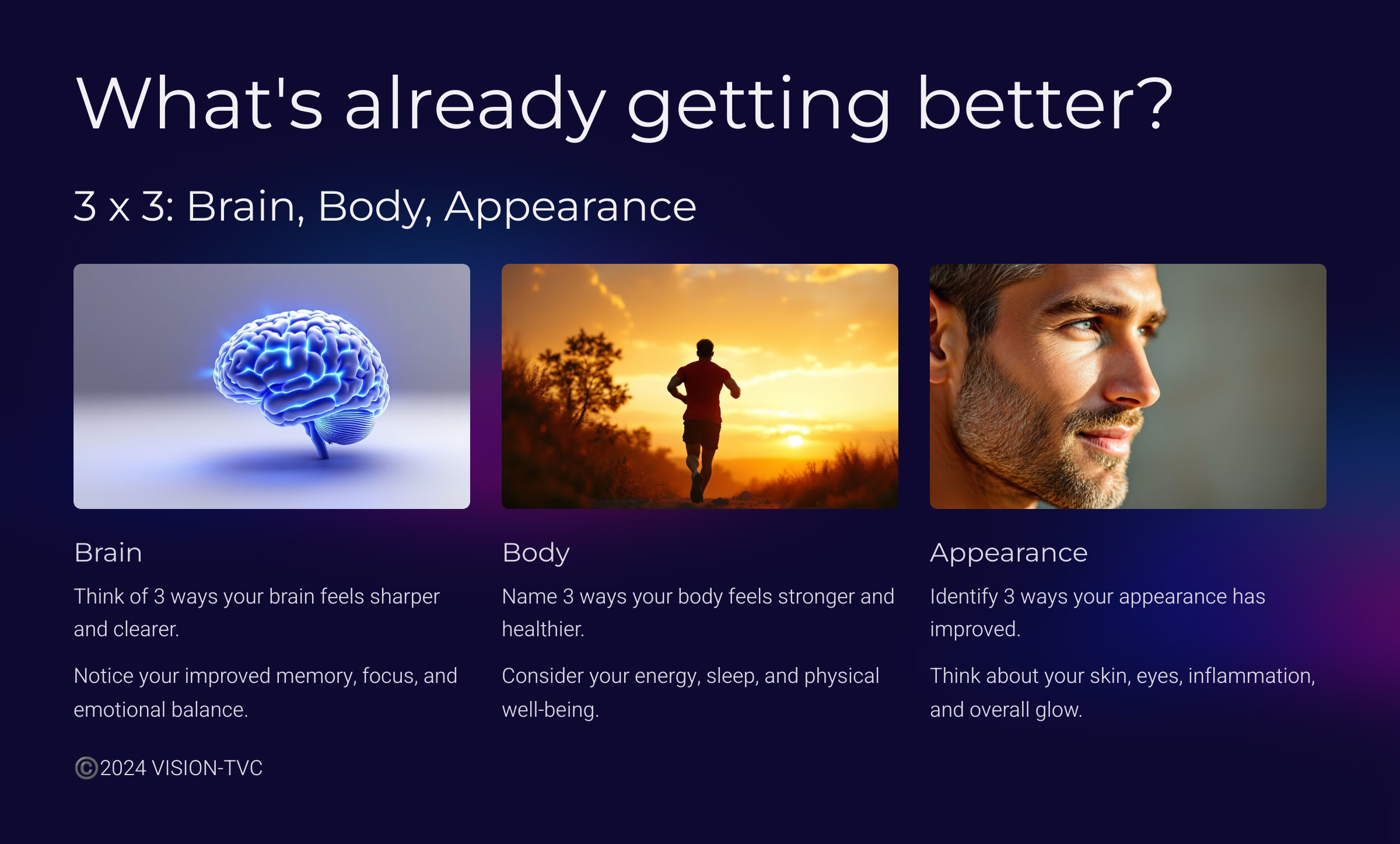 What's already getting better?

3 x 3: Brain, Body, Appearance

Brain

Think of 3 ways your brain feels sharper and clearer.

Notice your improved memory, focus, and emotional balance.

Body

Name 3 ways your body feels stronger and healthier.

Consider your energy, sleep, and physical well-being.

Appearance

Identify 3 ways your appearance has improved.

Think about your skin, eyes, inflammation, and overall glow.

©2024 VISION-TVC